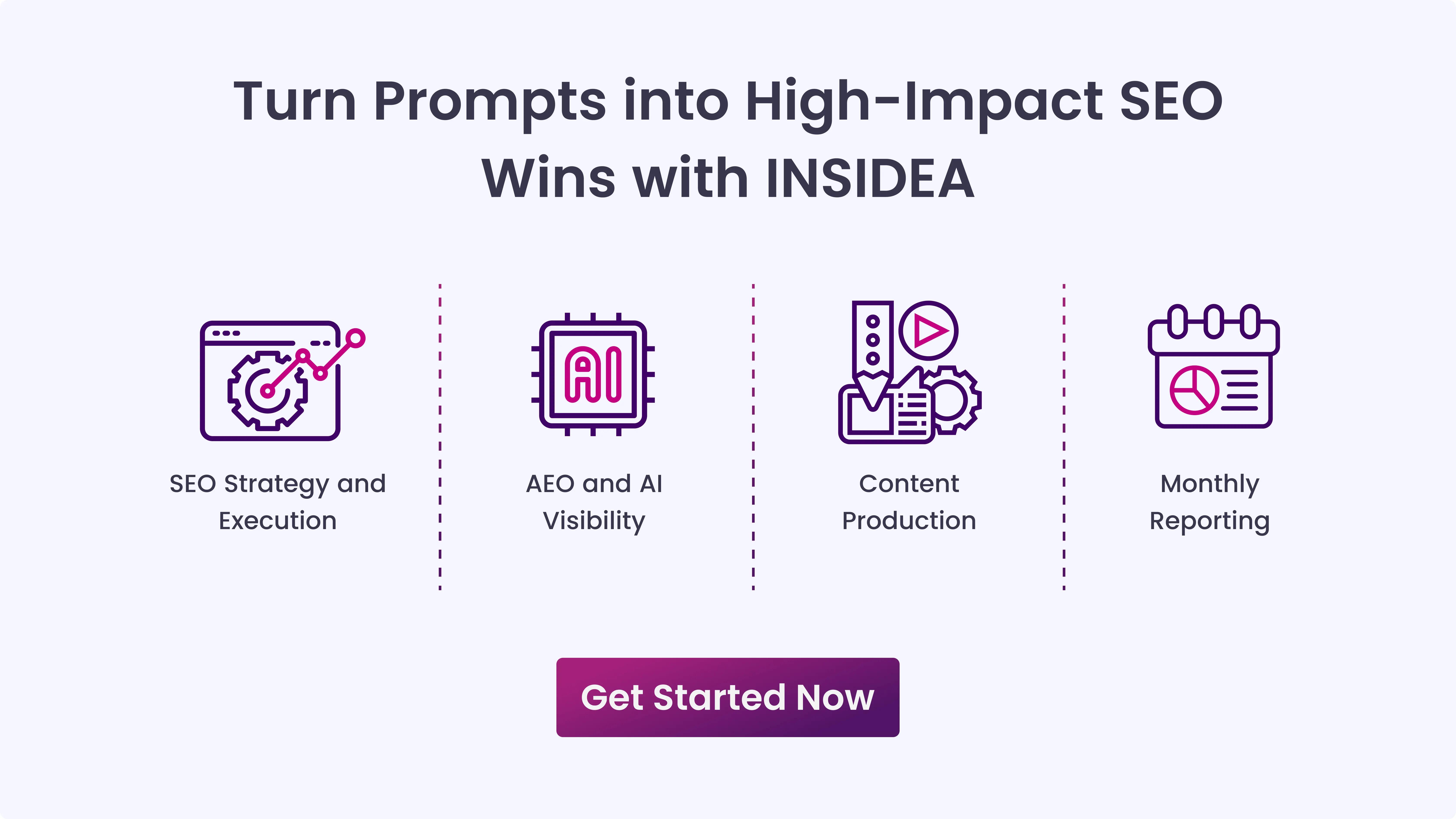 Turn Prompts into High-Impact SEO Wins with INSIDEA

AI

SEO Strategy and Execution

AEO and AI Visibility

Content Production

Monthly Reporting

Get Started Now